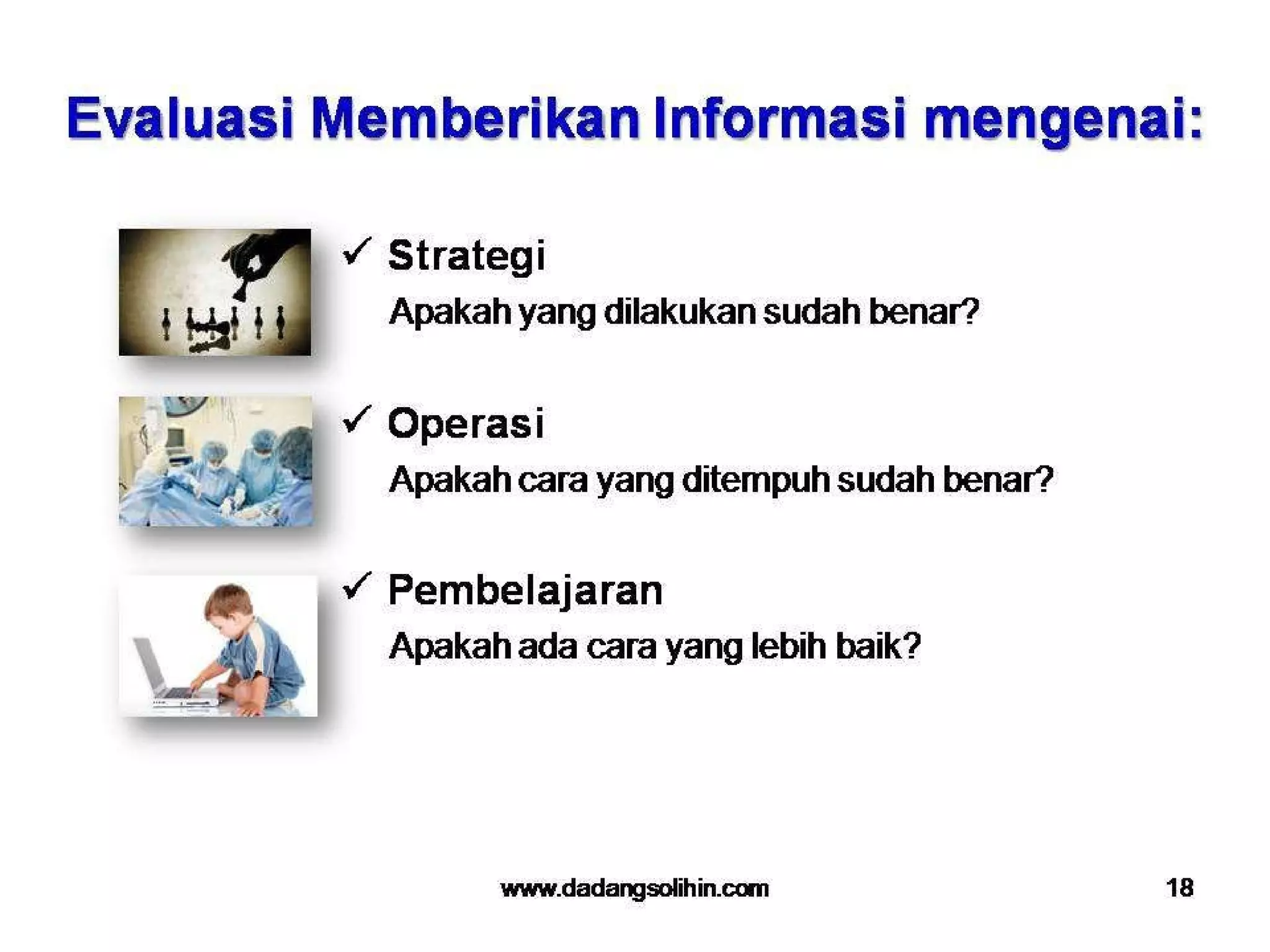 Evaluasi Memberikan Informasi mengenai:

✓ Strategi
Apakah yang dilakukan sudah benar?

✓ Operasi
Apakah cara yang ditempuh sudah benar?

✓ Pembelajaran
Apakah ada cara yang lebih baik?

www.dadangsolihin.com

18